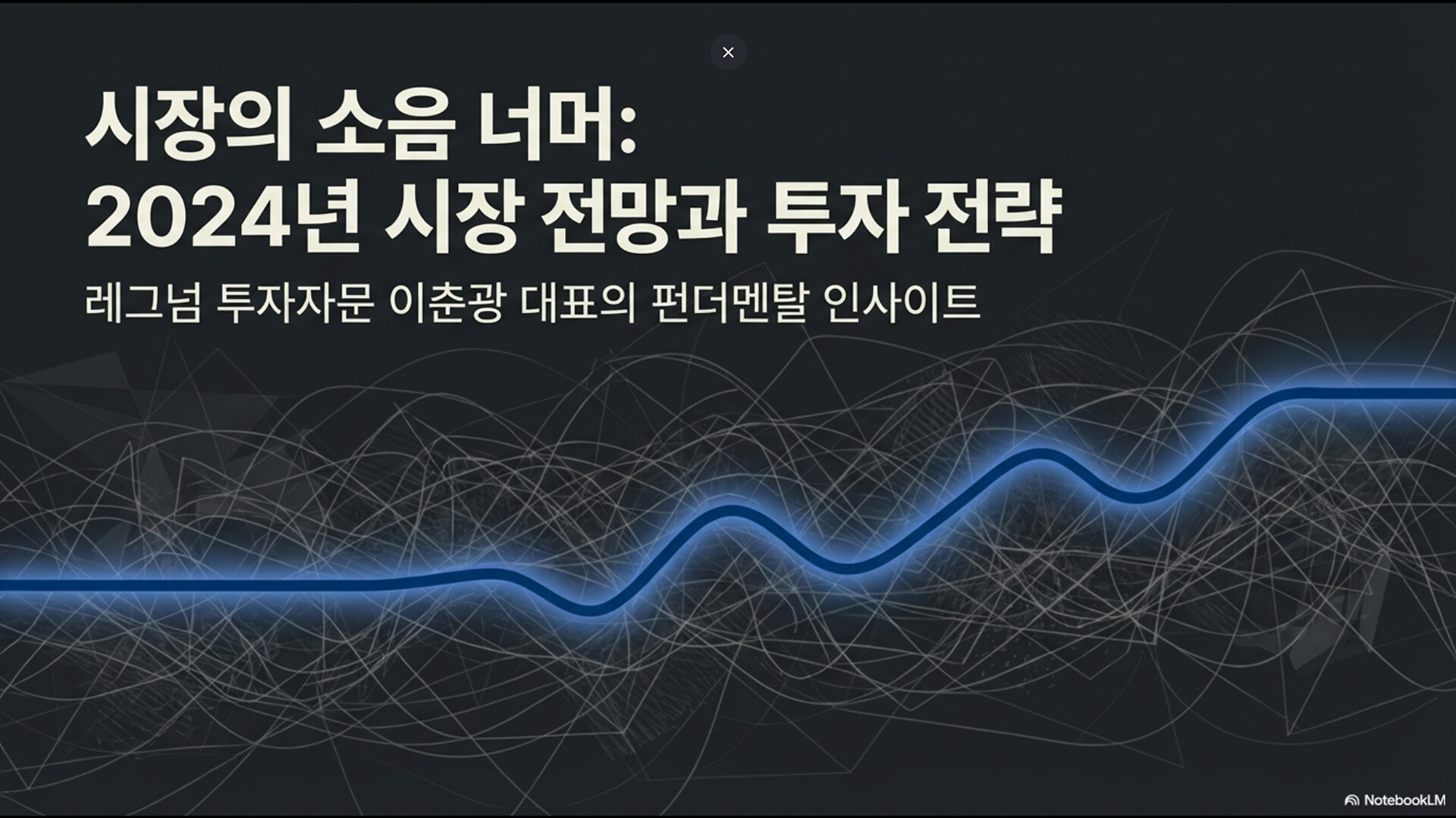 ×

시장의 소음 너머:
2024년 시장 전망과 투자 전략

레그넘 투자자문 이춘광 대표의 펀더멘탈 인사이트

NotebookLM